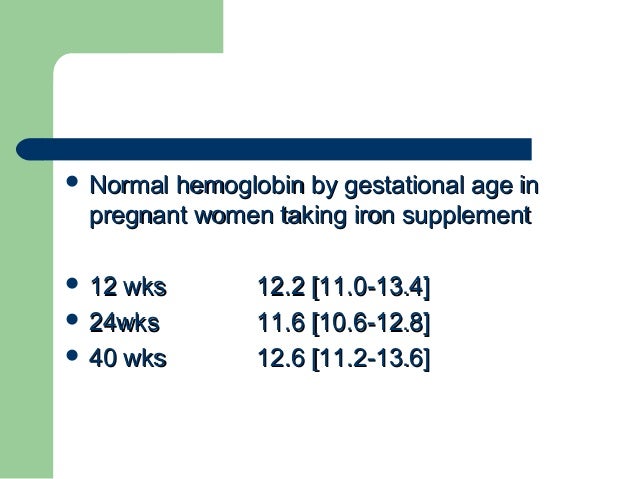 • Normal hemoglobin by gestational age in pregnant women taking iron supplement

• 12 wks 12.2 [11.0-13.4]
• 24wks 11.6 [10.6-12.8]
• 40 wks 12.6 [11.2-13.6]